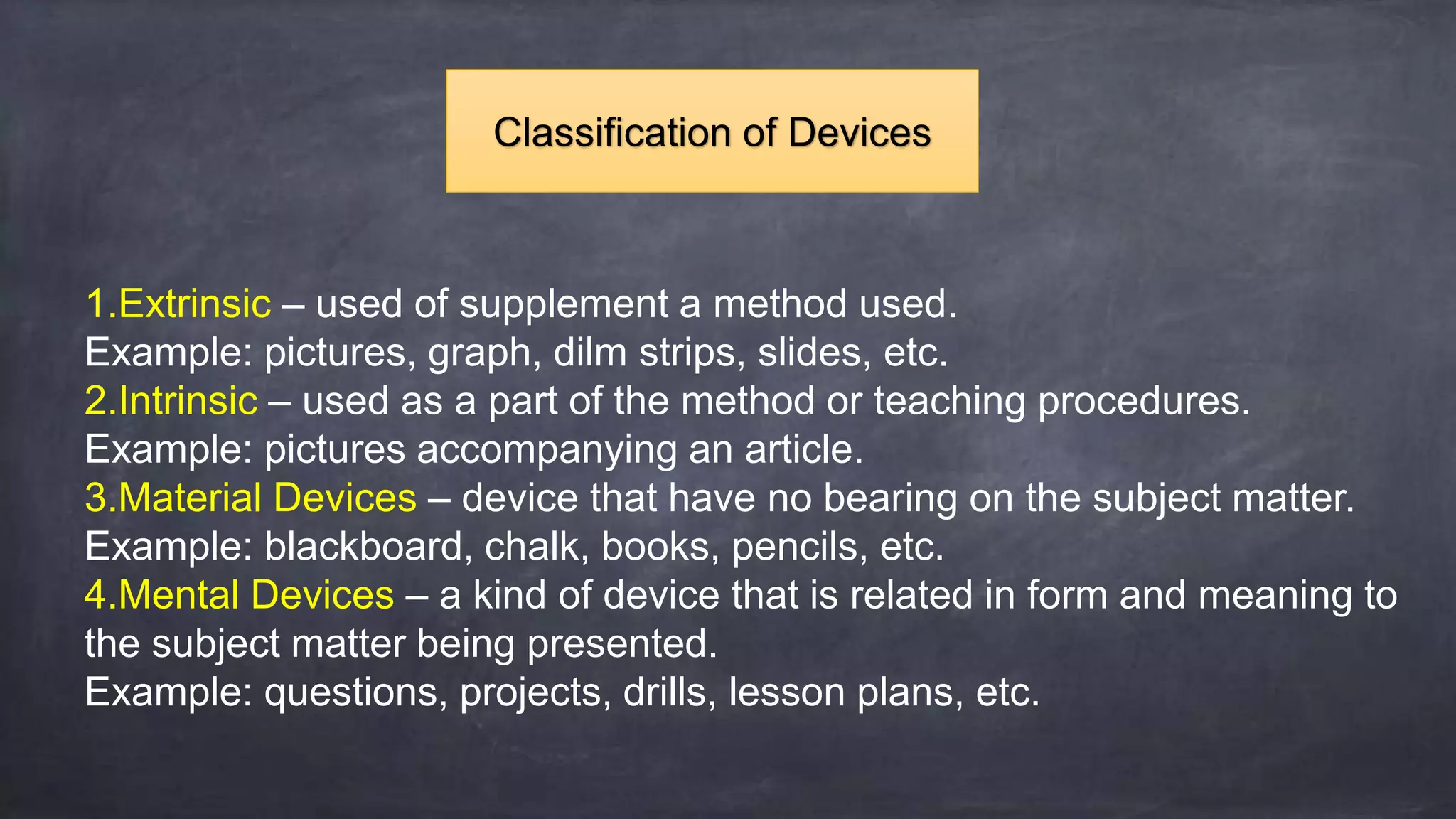 Classification of Devices

1.Extrinsic – used of supplement a method used.
Example: pictures, graph, dilm strips, slides, etc.
2.Intrinsic – used as a part of the method or teaching procedures.
Example: pictures accompanying an article.
3.Material Devices – device that have no bearing on the subject matter.
Example: blackboard, chalk, books, pencils, etc.
4.Mental Devices – a kind of device that is related in form and meaning to the subject matter being presented.
Example: questions, projects, drills, lesson plans, etc.